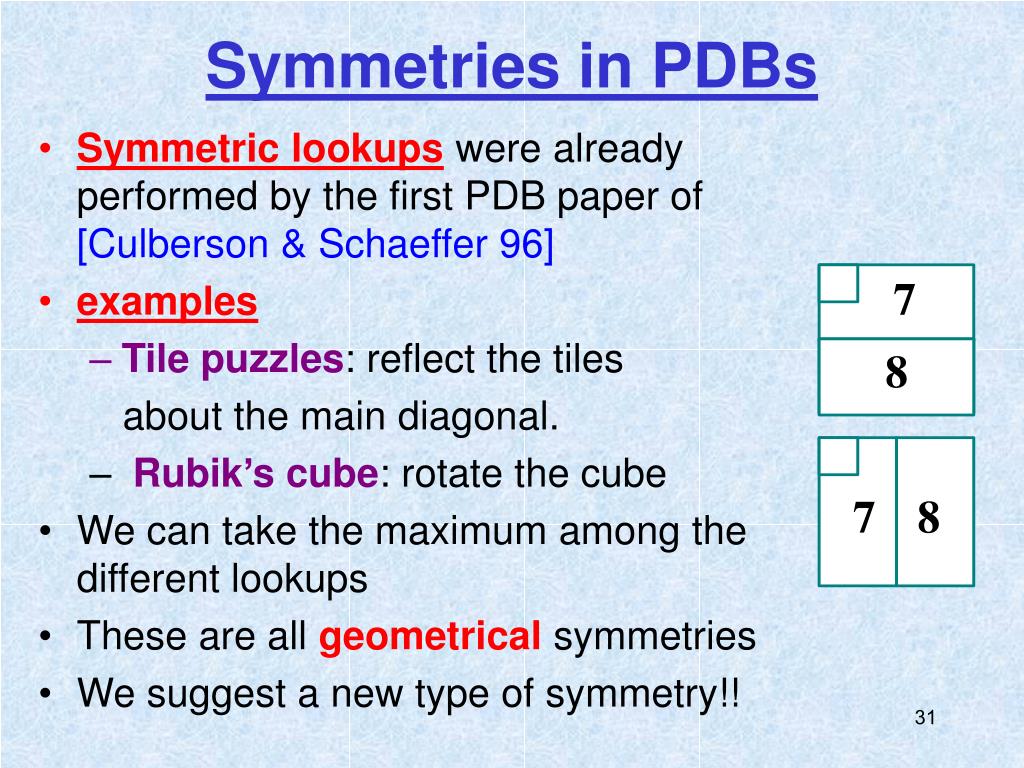 Symmetries in PDBs

• Symmetric lookups were already performed by the first PDB paper of [Culberson & Schaeffer 96]
• examples
– Tile puzzles: reflect the tiles about the main diagonal.
– Rubik's cube: rotate the cube
• We can take the maximum among the different lookups
• These are all geometrical symmetries
• We suggest a new type of symmetry!!

7
8

7 8

31